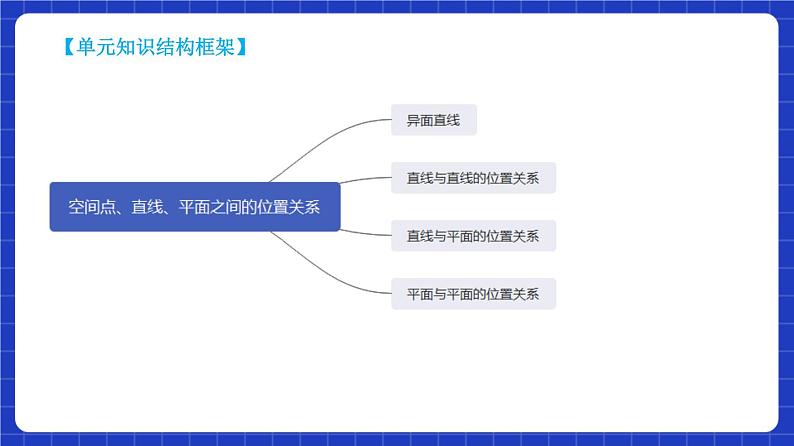 【单元知识结构框架】

空间点、直线、平面之间的位置关系

异面直线

直线与直线的位置关系

直线与平面的位置关系

平面与平面的位置关系